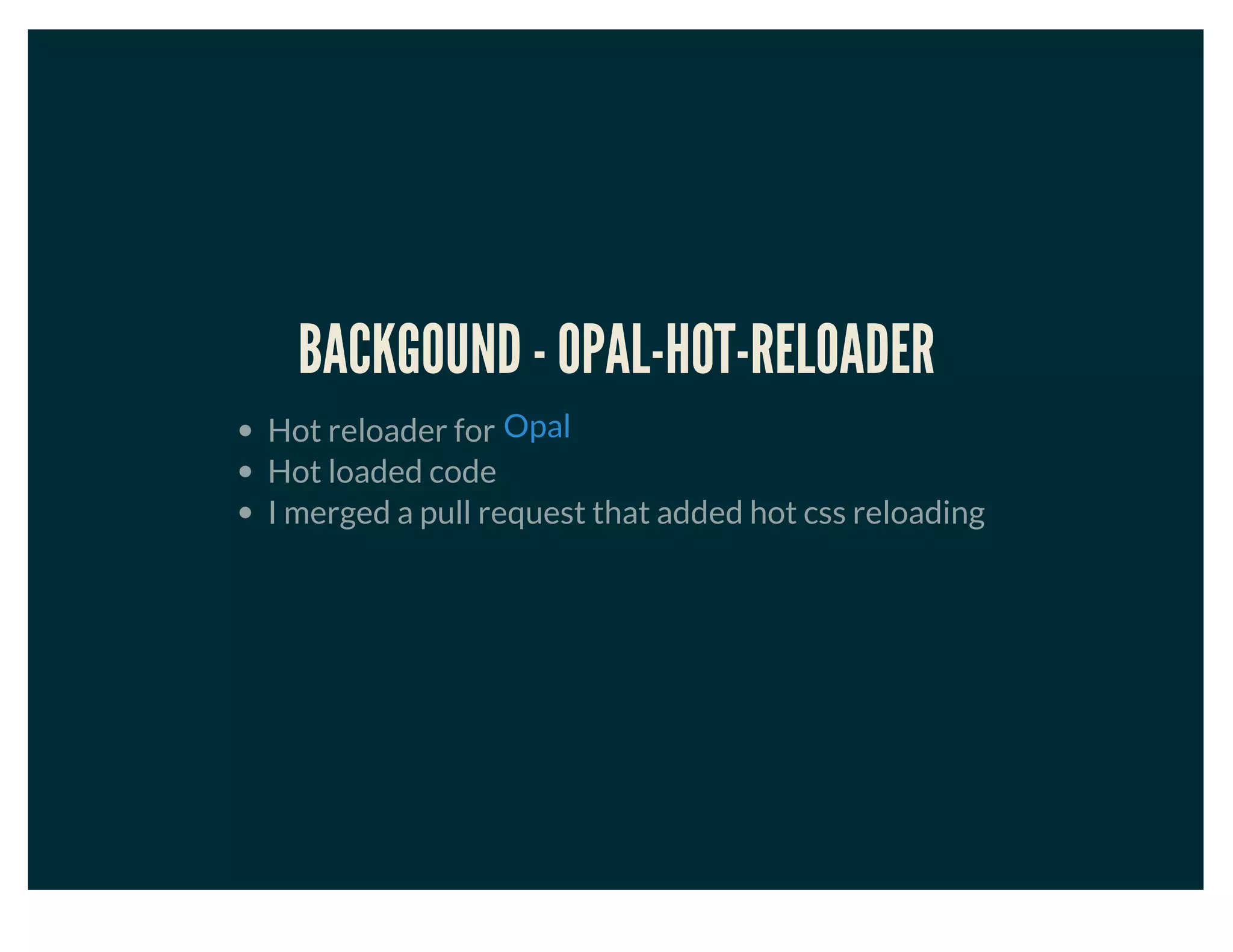 BACKGOUND - OPAL-HOT-RELOADER

- Hot reloader for Opal
- Hot loaded code
- I merged a pull request that added hot css reloading